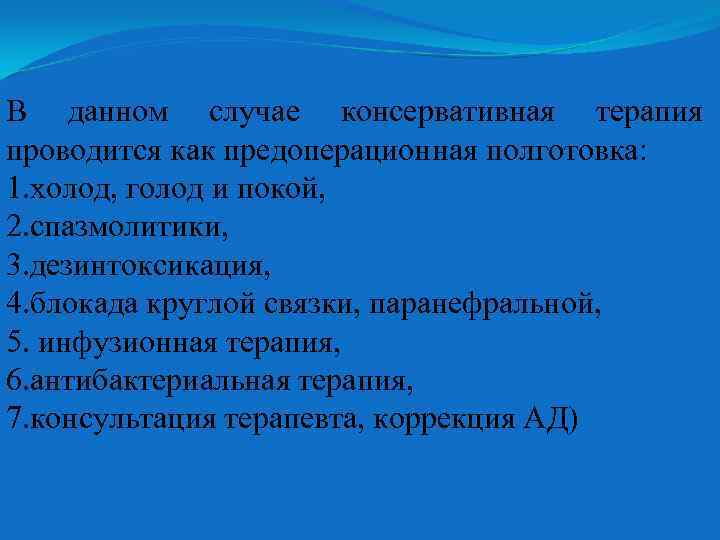 В данном случае консервативная терапия проводится как предоперационная полготовка:
1.холод, голод и покой,
2.спазмолитики,
3.дезинтоксикация,
4.блокада круглой связки, паранефральной,
5. инфузионная терапия,
6.антибактериальная терапия,
7.консультация терапевта, коррекция АД)